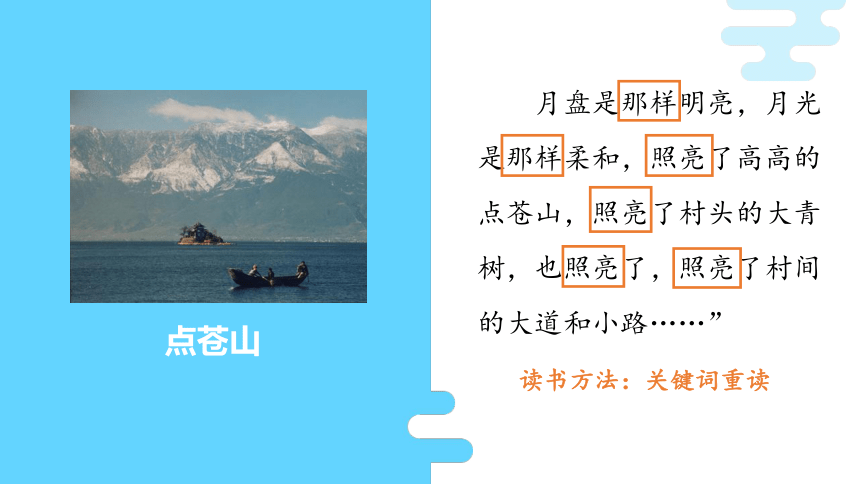 点苍山

月盘是那样明亮，月光是那样柔和，照亮了高高的点苍山，照亮了村头的大青树，也照亮了，照亮了村间的大道和小路……”

读书方法：关键词重读